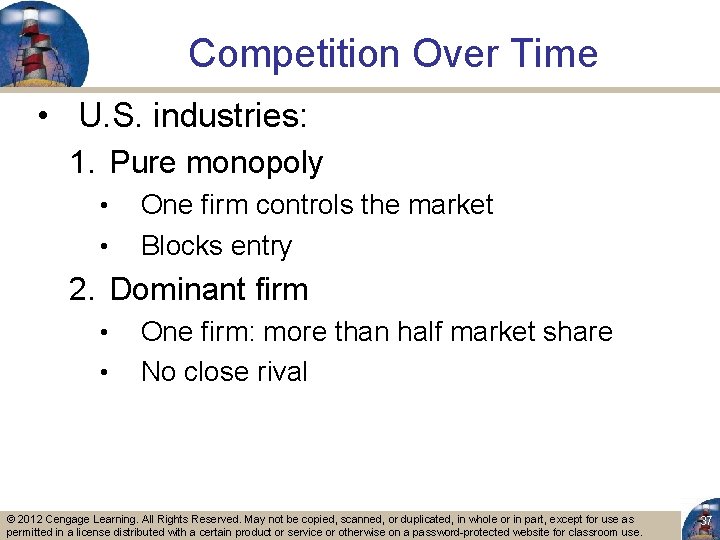 Competition Over Time

• U.S. industries:

1. Pure monopoly

• One firm controls the market

• Blocks entry

2. Dominant firm

• One firm: more than half market share

• No close rival

© 2012 Cengage Learning. All Rights Reserved. May not be copied, scanned, or duplicated, in whole or in part, except for use as permitted in a license distributed with a certain product or service or otherwise on a password-protected website for classroom use.

37